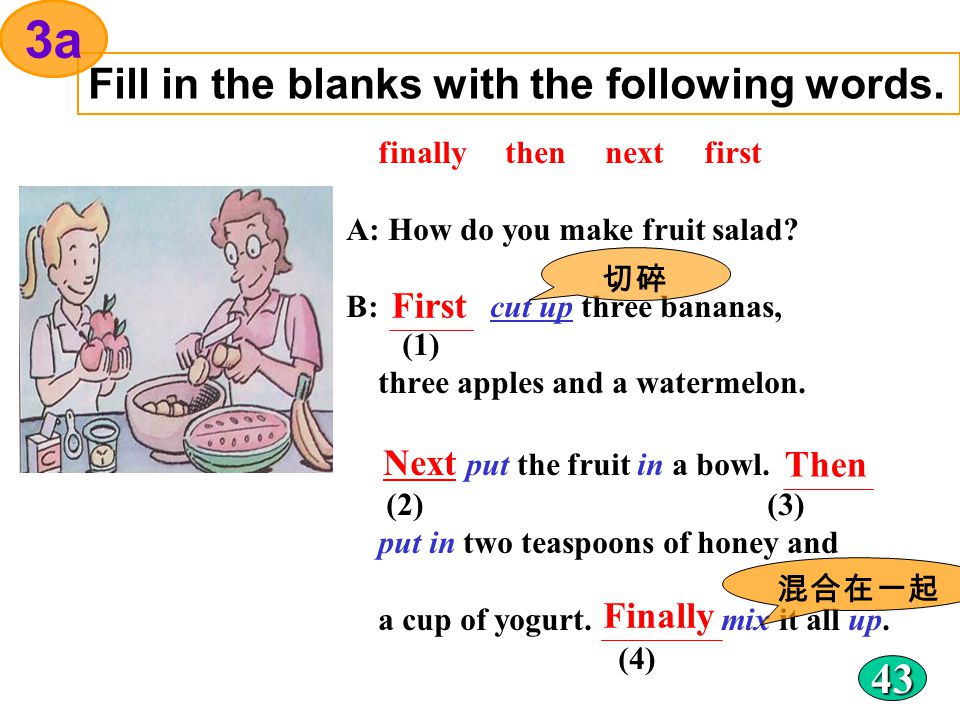 3a

Fill in the blanks with the following words.

finally then next first

A: How do you make fruit salad?

切碎

B: First (1) cut up three bananas, three apples and a watermelon.

Next (2) put the fruit in a bowl. Then (3) put in two teaspoons of honey and

混合在一起

a cup of yogurt. Finally (4) mix it all up.

43